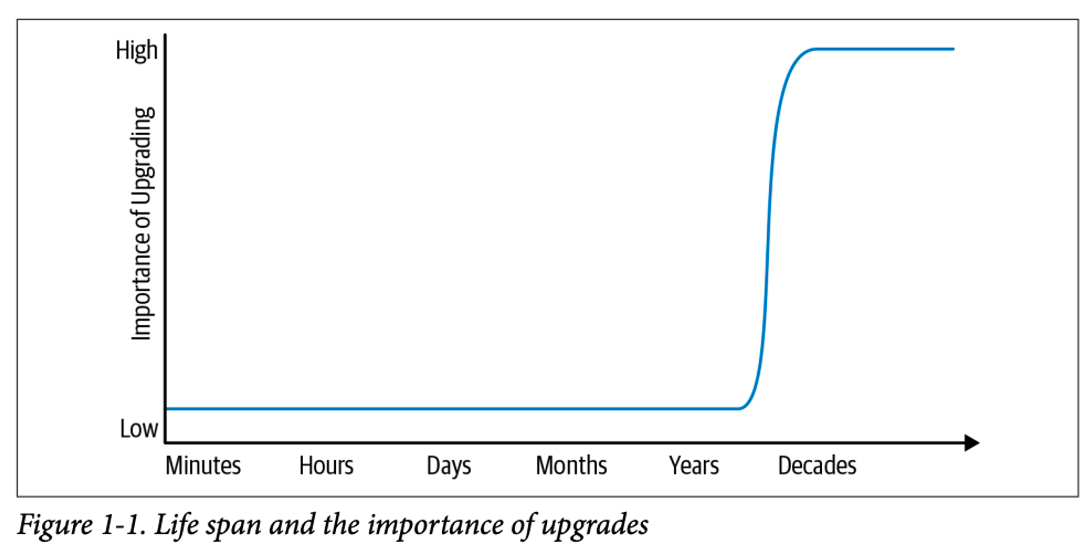 High
Importance of Upgrading
Low
Minutes Hours Days Months Years Decades

Figure 1-1. Life span and the importance of upgrades